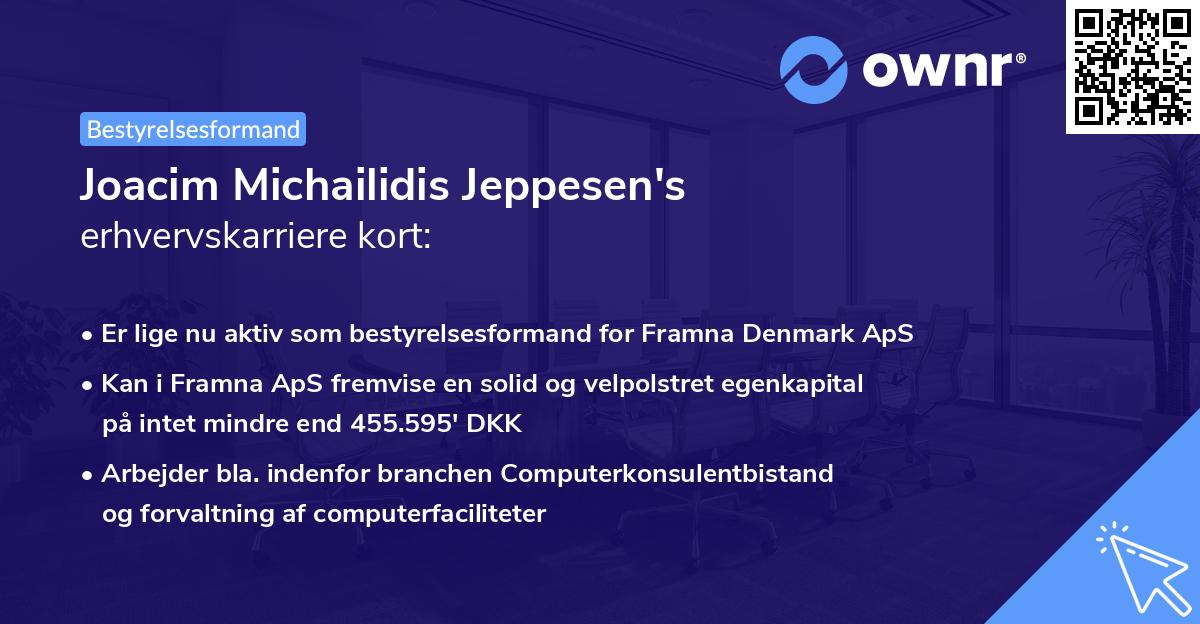 ownr®

Bestyrelsesformand

Joacim Michailidis Jeppesen's erhvervskarriere kort:

• Er lige nu aktiv som bestyrelsesformand for Framna Denmark ApS

• Kan i Framna ApS fremvise en solid og velpolstret egenkapital på intet mindre end 455.595' DKK

• Arbejder bla. indenfor branchen Computerkonsulentbistand og forvaltning af computerfaciliteter